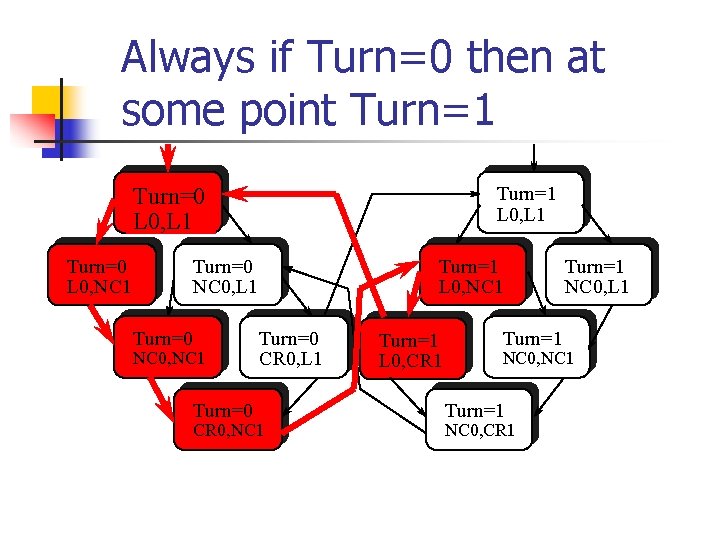 Always if Turn=0 then at some point Turn=1

Turn=0
L0,L1

Turn=1
L0,L1

Turn=0
L0,NC1

Turn=0
NC0,L1

Turn=1
L0,NC1

Turn=1
NC0,L1

Turn=0
NC0,NC1

Turn=0
CR0,L1

Turn=1
L0,CR1

Turn=1
NC0,NC1

Turn=0
CR0,NC1

Turn=1
NC0,CR1